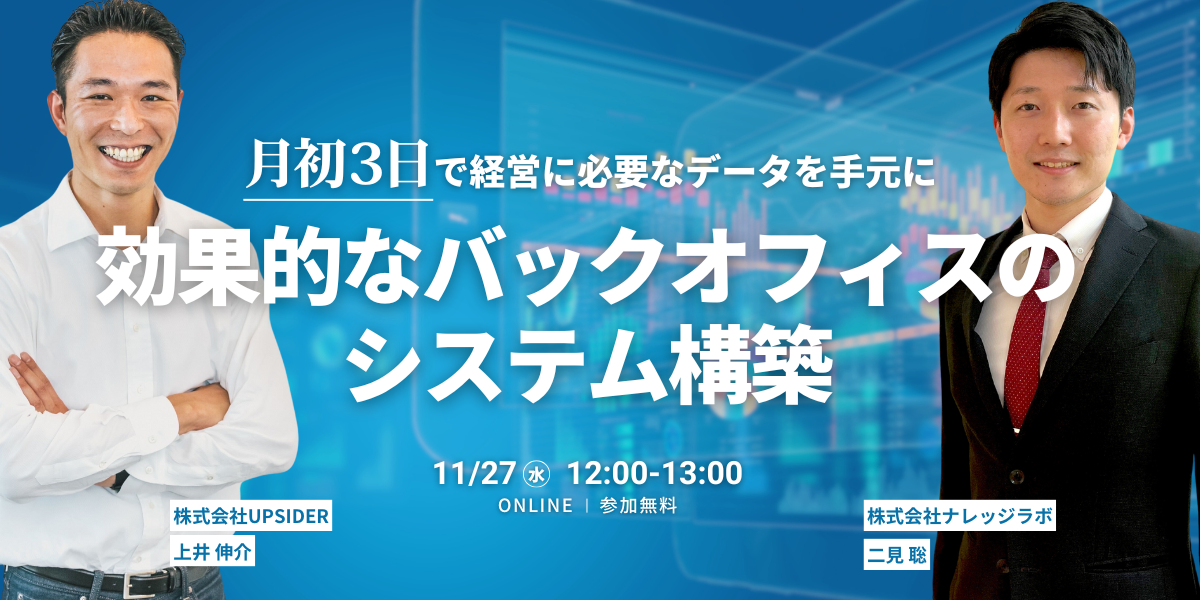 月初3日で経営に必要なデータを手元に

効果的なバックオフィスのシステム構築

11/27 水 12:00-13:00
ONLINE | 参加無料

株式会社UPSIDER
上井 伸介

株式会社ナレッジラボ
二見 聡